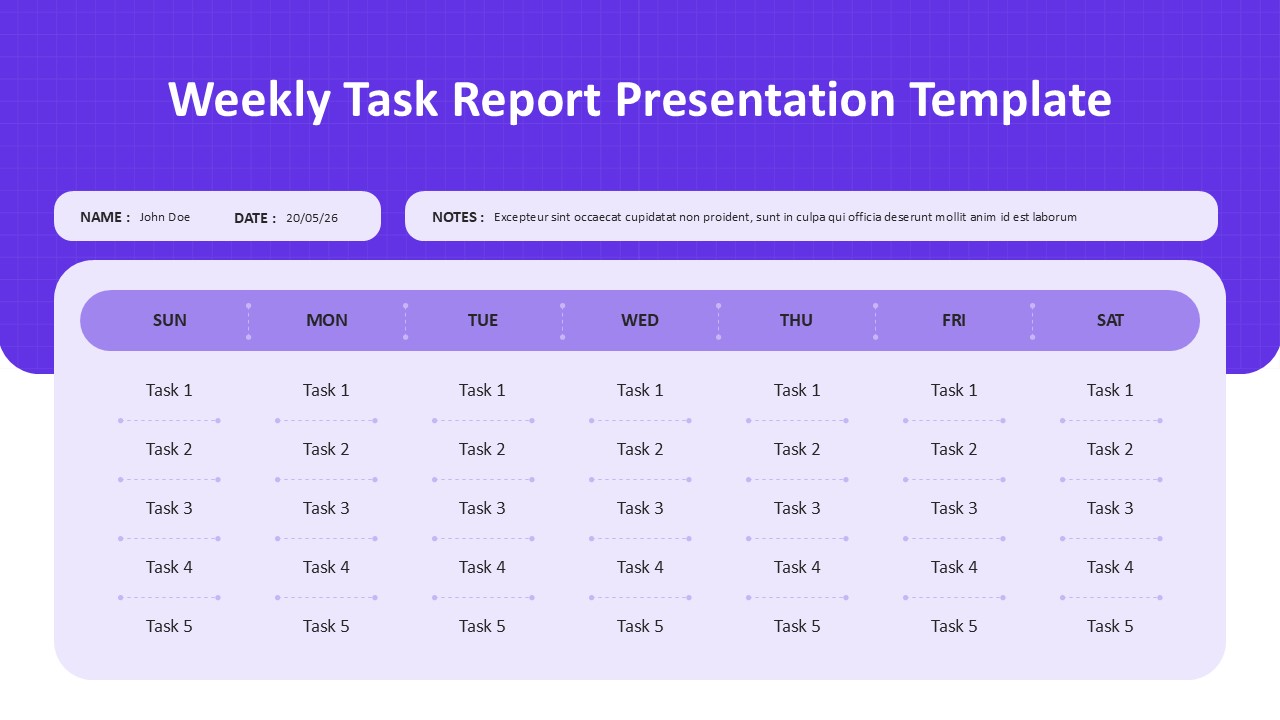 Weekly Task Report Presentation Template

NAME : John Doe DATE : 20/05/26

NOTES : Excepteur sint occaecat cupidatat non proident, sunt in culpa qui officia deserunt mollit anim id est laborum

| SUN | MON | TUE | WED | THU | FRI | SAT |
|---|---|---|---|---|---|---|
| Task 1 | Task 1 | Task 1 | Task 1 | Task 1 | Task 1 | Task 1 |
| Task 2 | Task 2 | Task 2 | Task 2 | Task 2 | Task 2 | Task 2 |
| Task 3 | Task 3 | Task 3 | Task 3 | Task 3 | Task 3 | Task 3 |
| Task 4 | Task 4 | Task 4 | Task 4 | Task 4 | Task 4 | Task 4 |
| Task 5 | Task 5 | Task 5 | Task 5 | Task 5 | Task 5 | Task 5 |